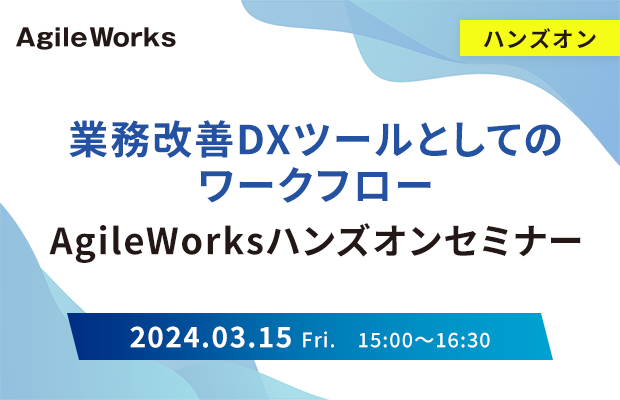 AgileWorks

ハンズオン

業務改善DXツールとしてのワークフロー

AgileWorksハンズオンセミナー

2024.03.15 Fri. 15:00〜16:30